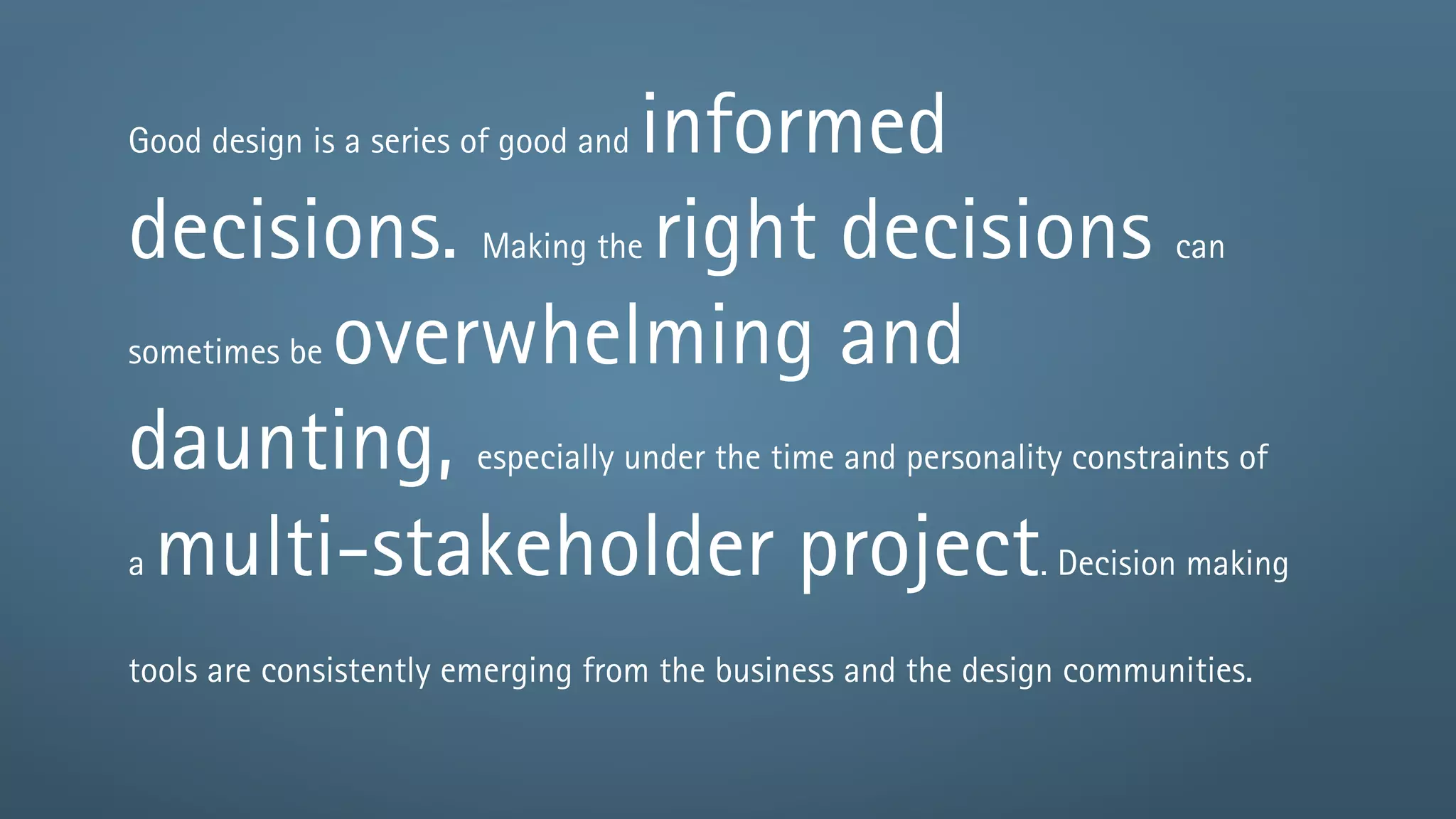 Good design is a series of good and informed decisions. Making the right decisions can sometimes be overwhelming and daunting, especially under the time and personality constraints of a multi-stakeholder project. Decision making

tools are consistently emerging from the business and the design communities.